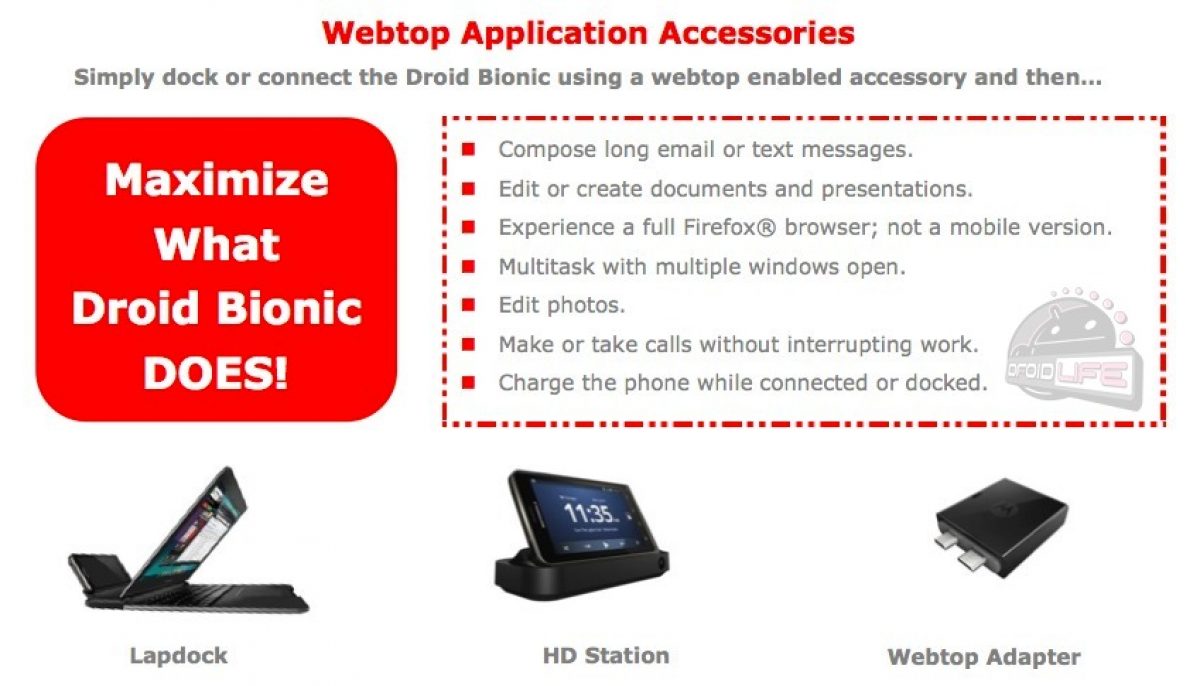 Webtop Application Accessories

Simply dock or connect the Droid Bionic using a webtop enabled accessory and then...

Maximize What Droid Bionic DOES!

- Compose long email or text messages.
- Edit or create documents and presentations.
- Experience a full Firefox® browser; not a mobile version.
- Multitask with multiple windows open.
- Edit photos.
- Make or take calls without interrupting work.
- Charge the phone while connected or docked.

DROIDLIFE

11:35

Lapdock

HD Station

Webtop Adapter